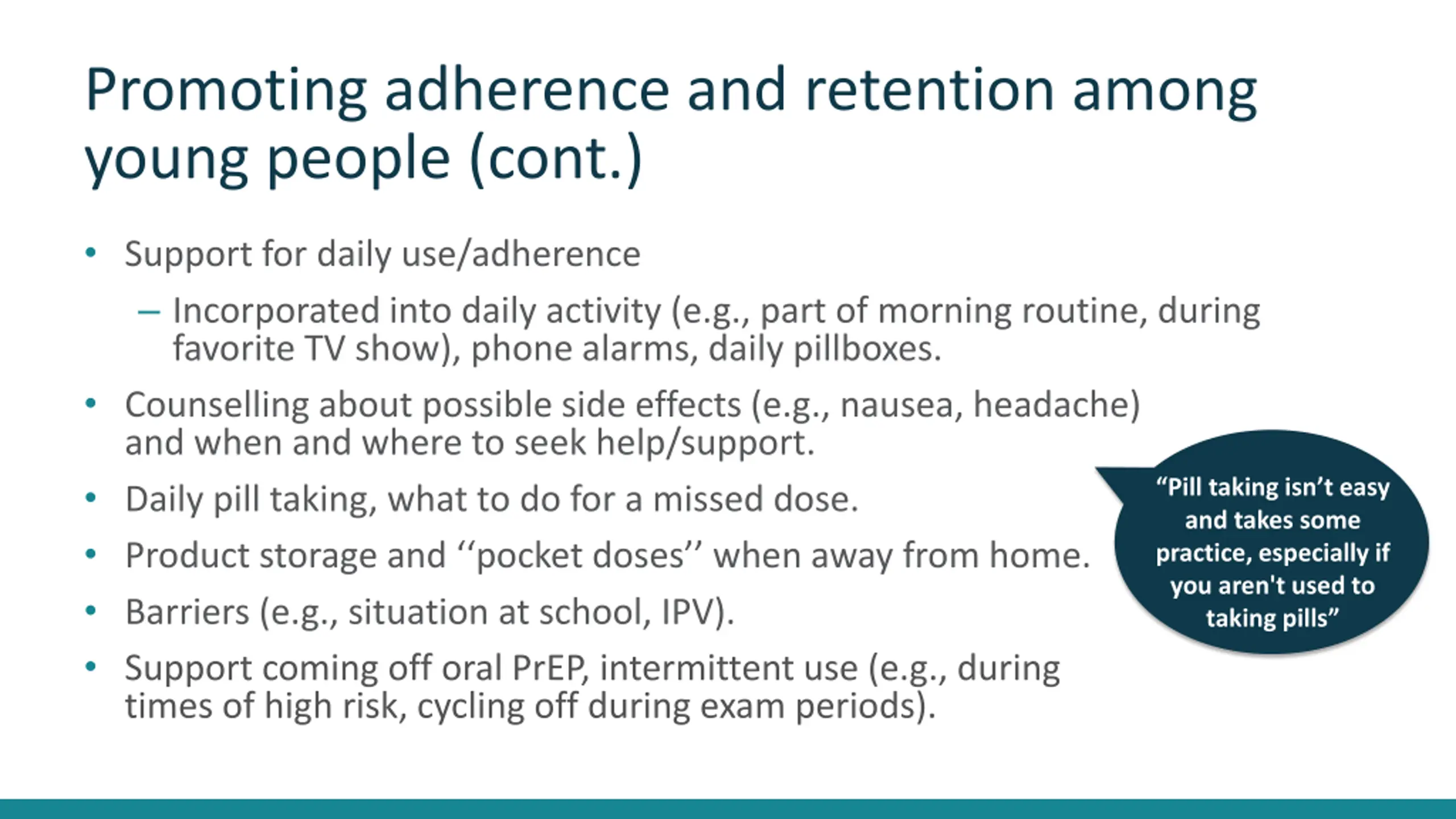 Promoting adherence and retention among young people (cont.)

• Support for daily use/adherence
– Incorporated into daily activity (e.g., part of morning routine, during favorite TV show), phone alarms, daily pillboxes.
• Counselling about possible side effects (e.g., nausea, headache) and when and where to seek help/support.
• Daily pill taking, what to do for a missed dose.
• Product storage and ‘‘pocket doses’’ when away from home.
• Barriers (e.g., situation at school, IPV).
• Support coming off oral PrEP, intermittent use (e.g., during times of high risk, cycling off during exam periods).

“Pill taking isn’t easy and takes some practice, especially if you aren't used to taking pills”